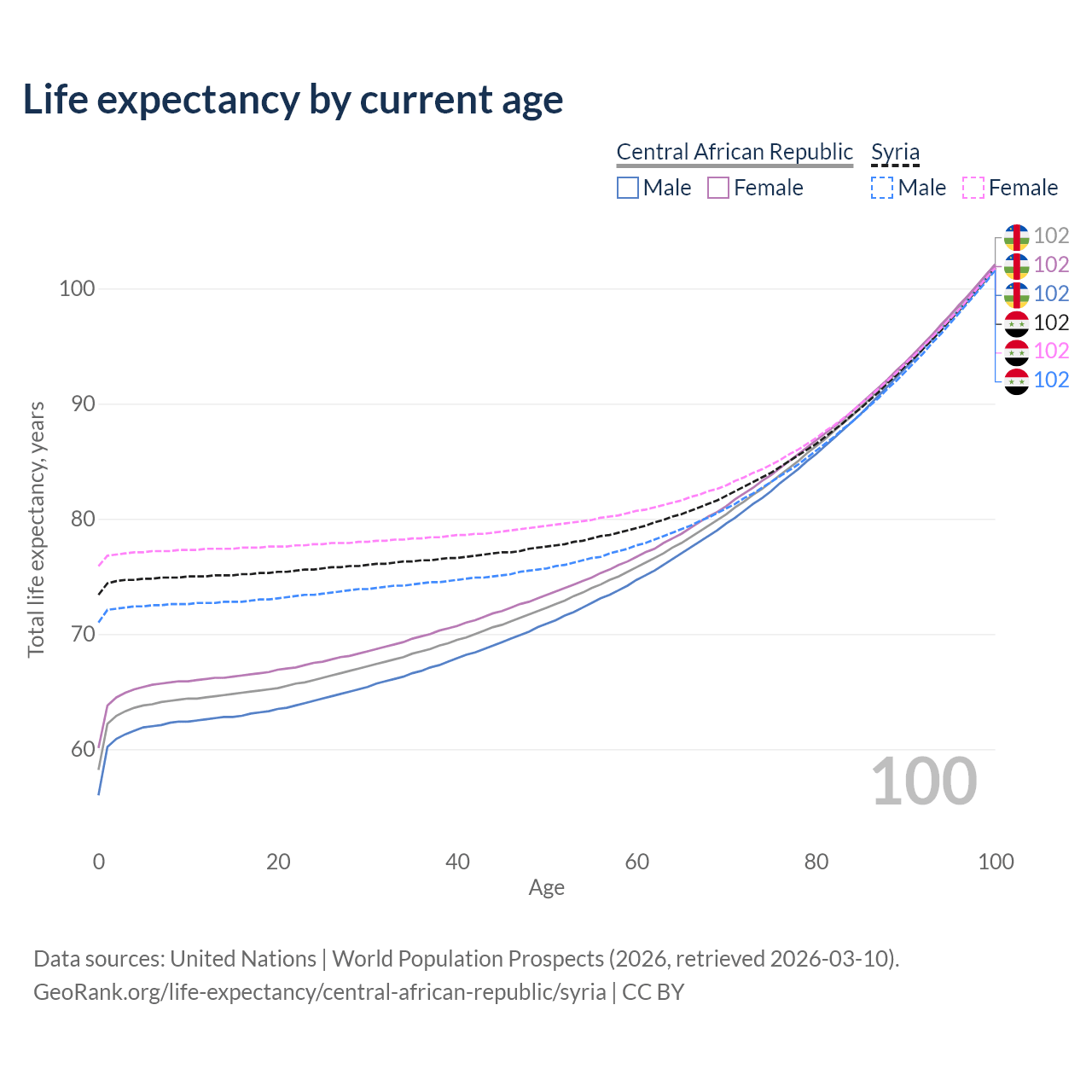 Life expectancy by current age

Central African Republic
Male Female

Syria
Male Female

102
102
102
102
102
102

100
90
80
70
60

Total life expectancy, years

100

0
20
40
60
80
100
Age

Data sources: United Nations | World Population Prospects (2026, retrieved 2026-03-10).
GeoRank.org/life-expectancy/central-african-republic/syria | CC BY